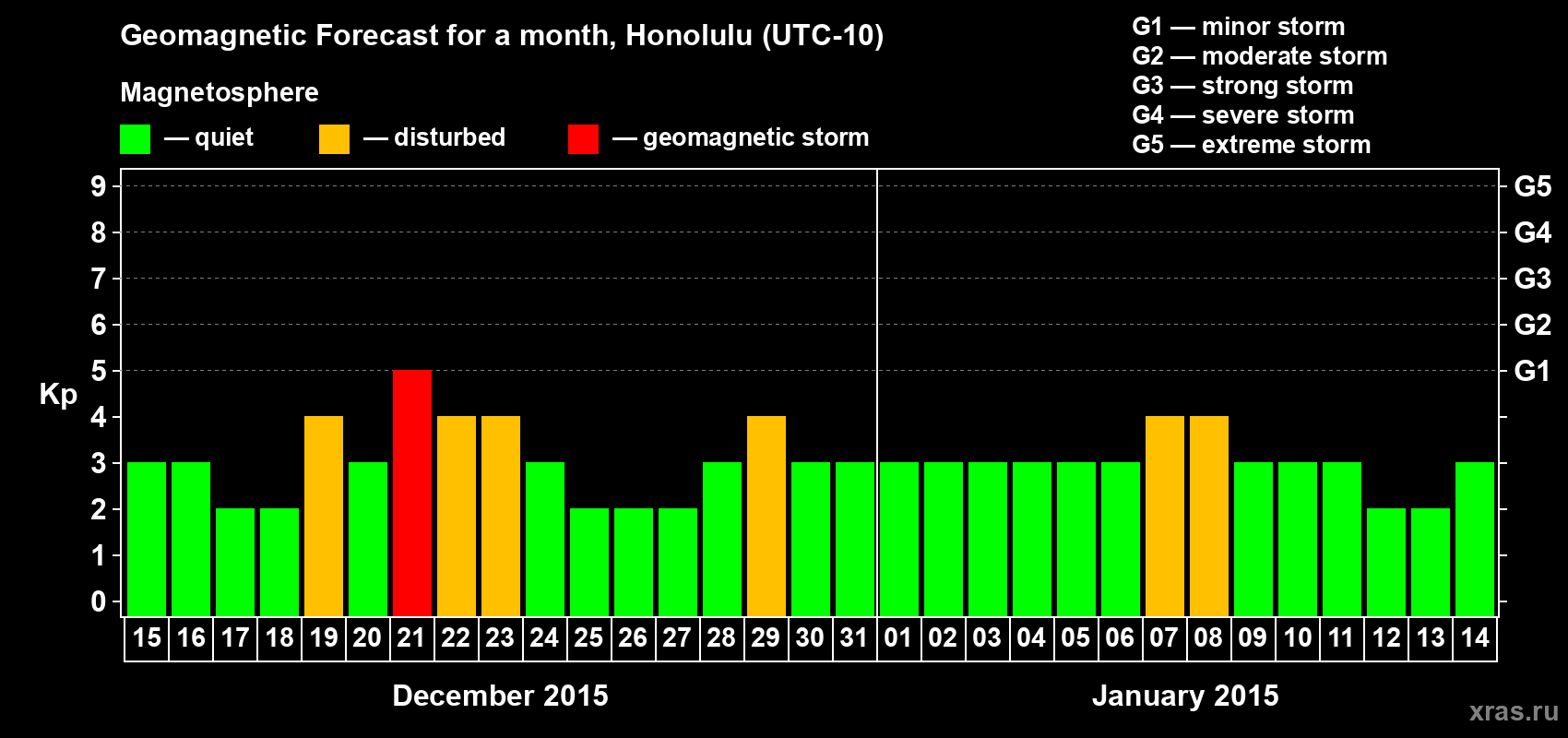 Geomagnetic Forecast for a month, Honolulu (UTC-10)

Magnetosphere

— quiet — disturbed — geomagnetic storm

G1 — minor storm
G2 — moderate storm
G3 — strong storm
G4 — severe storm
G5 — extreme storm

Kp

9
8
7
6
5
4
3
2
1
0

G5
G4
G3
G2
G1

15 16 17 18 19 20 21 22 23 24 25 26 27 28 29 30 31 01 02 03 04 05 06 07 08 09 10 11 12 13 14

December 2015

January 2015

xras.ru